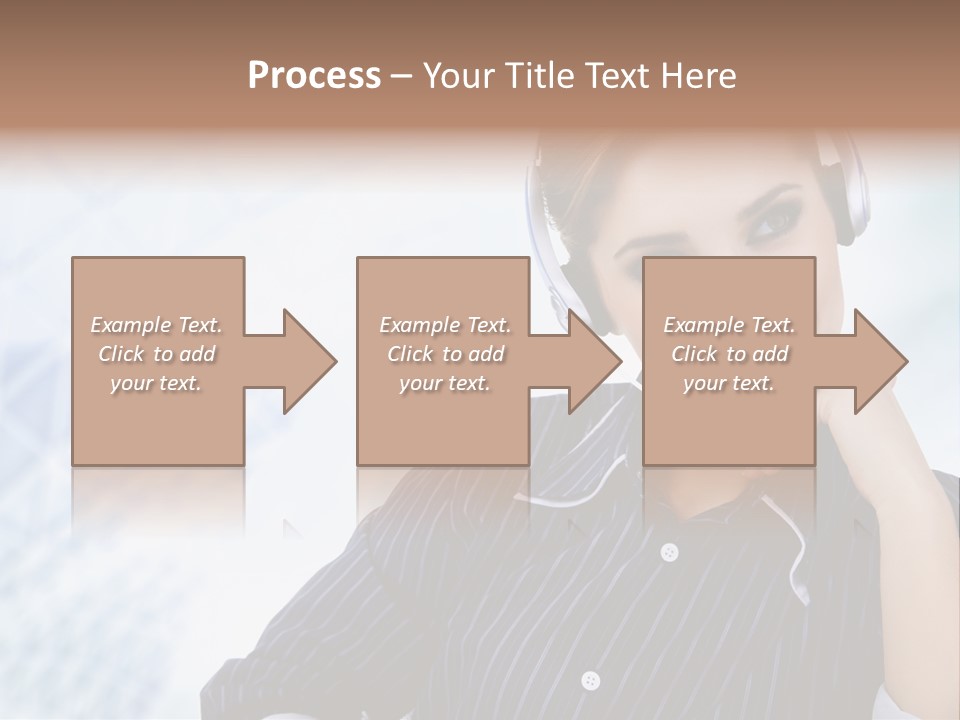 Process – Your Title Text Here

Example Text. Click to add your text.

Example Text. Click to add your text.

Example Text. Click to add your text.